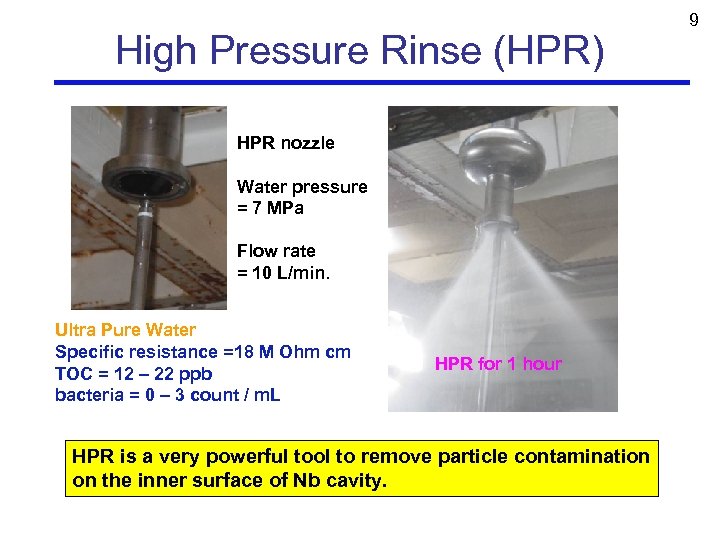 9

High Pressure Rinse (HPR)

HPR nozzle

Water pressure = 7 MPa

Flow rate = 10 L/min.

Ultra Pure Water
Specific resistance =18 M Ohm cm
TOC = 12 – 22 ppb
bacteria = 0 – 3 count / mL

HPR for 1 hour

HPR is a very powerful tool to remove particle contamination on the inner surface of Nb cavity.